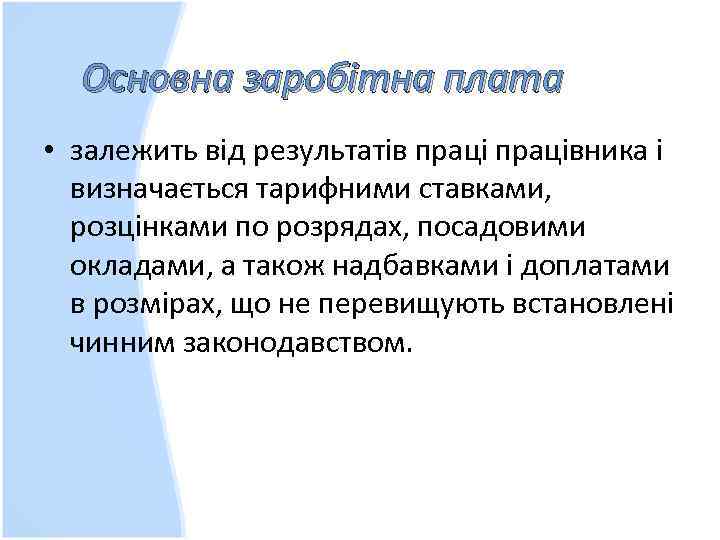 Основна заробітна плата

• залежить від результатів праці працівника і визначається тарифними ставками, розцінками по розрядах, посадовими окладами, а також надбавками і доплатами в розмірах, що не перевищують встановлені чинним законодавством.